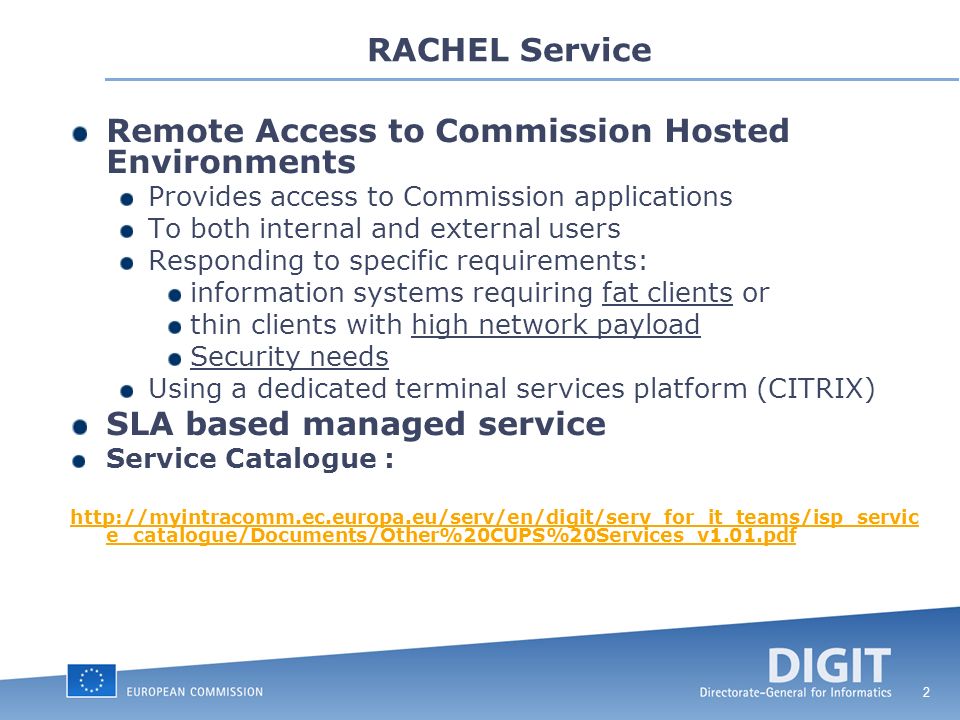 RACHEL Service

Remote Access to Commission Hosted Environments

Provides access to Commission applications

To both internal and external users

Responding to specific requirements:

information systems requiring fat clients or

thin clients with high network payload

Security needs

Using a dedicated terminal services platform (CITRIX)

SLA based managed service

Service Catalogue :

http://myintracomm.ec.europa.eu/serv/en/digit/serv_for_it_teams/isp_service_catalogue/Documents/Other%20CUPS%20Services_v1.01.pdf

EUROPEAN COMMISSION

DIGIT

Directorate-General for Informatics

2